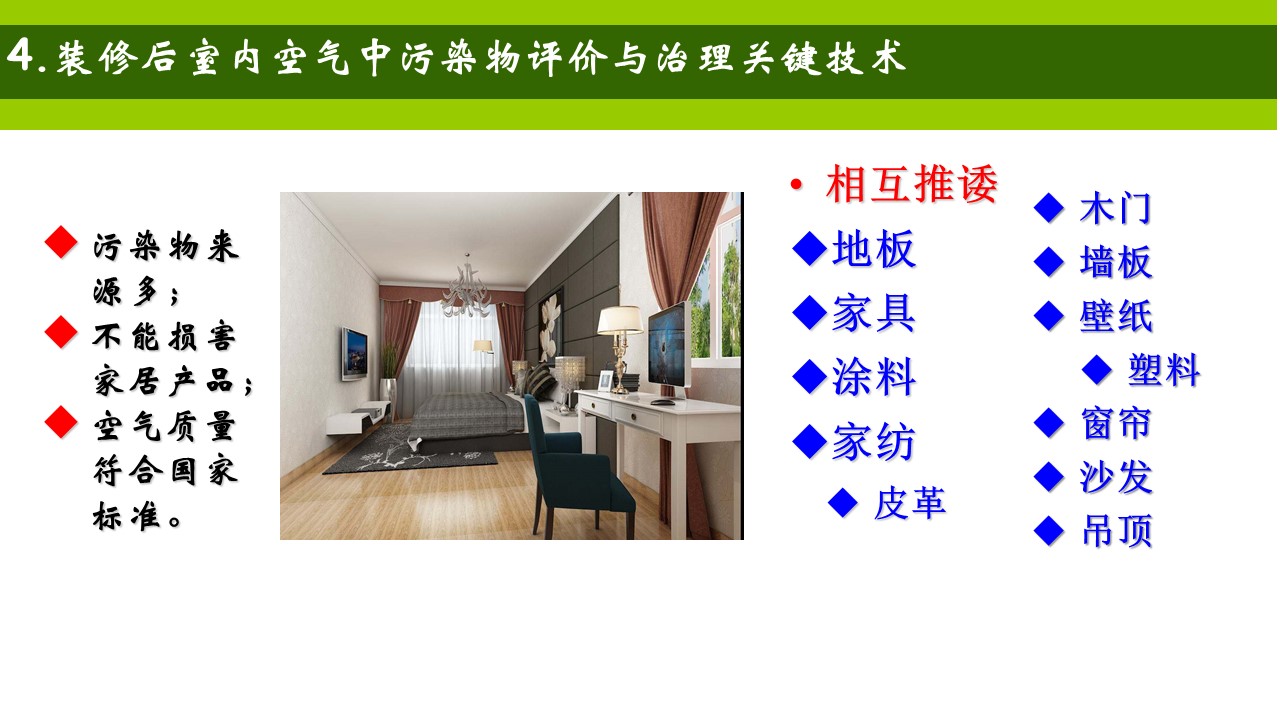 4.装修后室内空气中污染物评价与治理关键技术

◆ 污染物来源多；
◆ 不能损害家居产品；
◆ 空气质量符合国家标准。

• 相互推诿
◆地板
◆家具
◆涂料
◆家纺
◆ 皮革

◆ 木门
◆ 墙板
◆ 壁纸
◆ 塑料
◆ 窗帘
◆ 沙发
◆ 吊顶